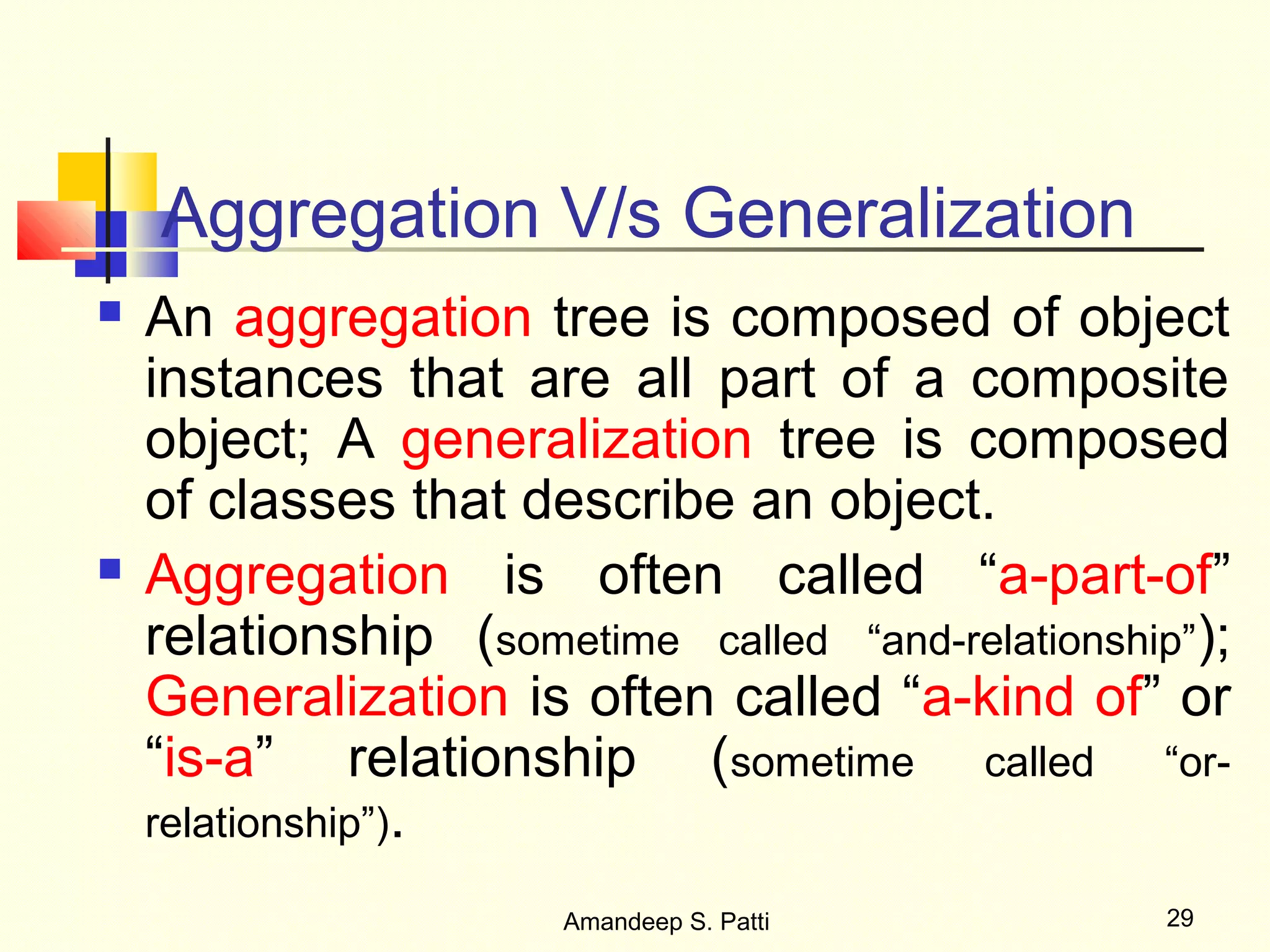 Aggregation V/s Generalization

An aggregation tree is composed of object instances that are all part of a composite object; A generalization tree is composed of classes that describe an object.

Aggregation is often called “a-part-of” relationship (sometime called “and-relationship”); Generalization is often called “a-kind of” or “is-a” relationship (sometime called “or-relationship”).

Amandeep S. Patti

29